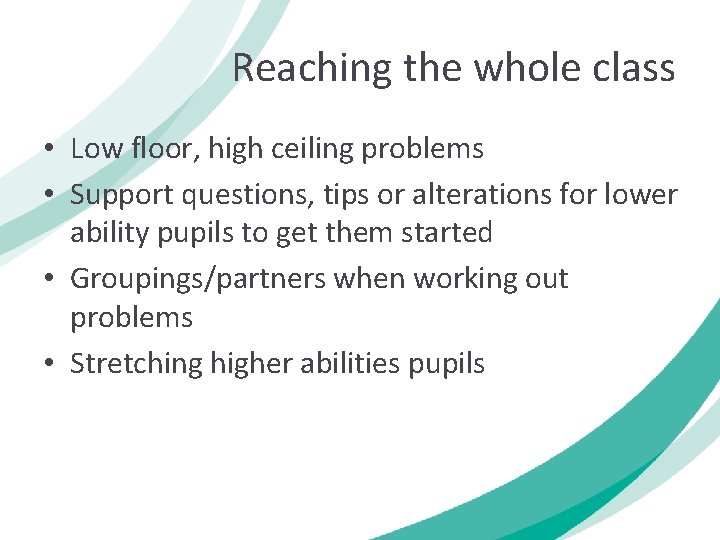 Reaching the whole class

• Low floor, high ceiling problems
• Support questions, tips or alterations for lower ability pupils to get them started
• Groupings/partners when working out problems
• Stretching higher abilities pupils